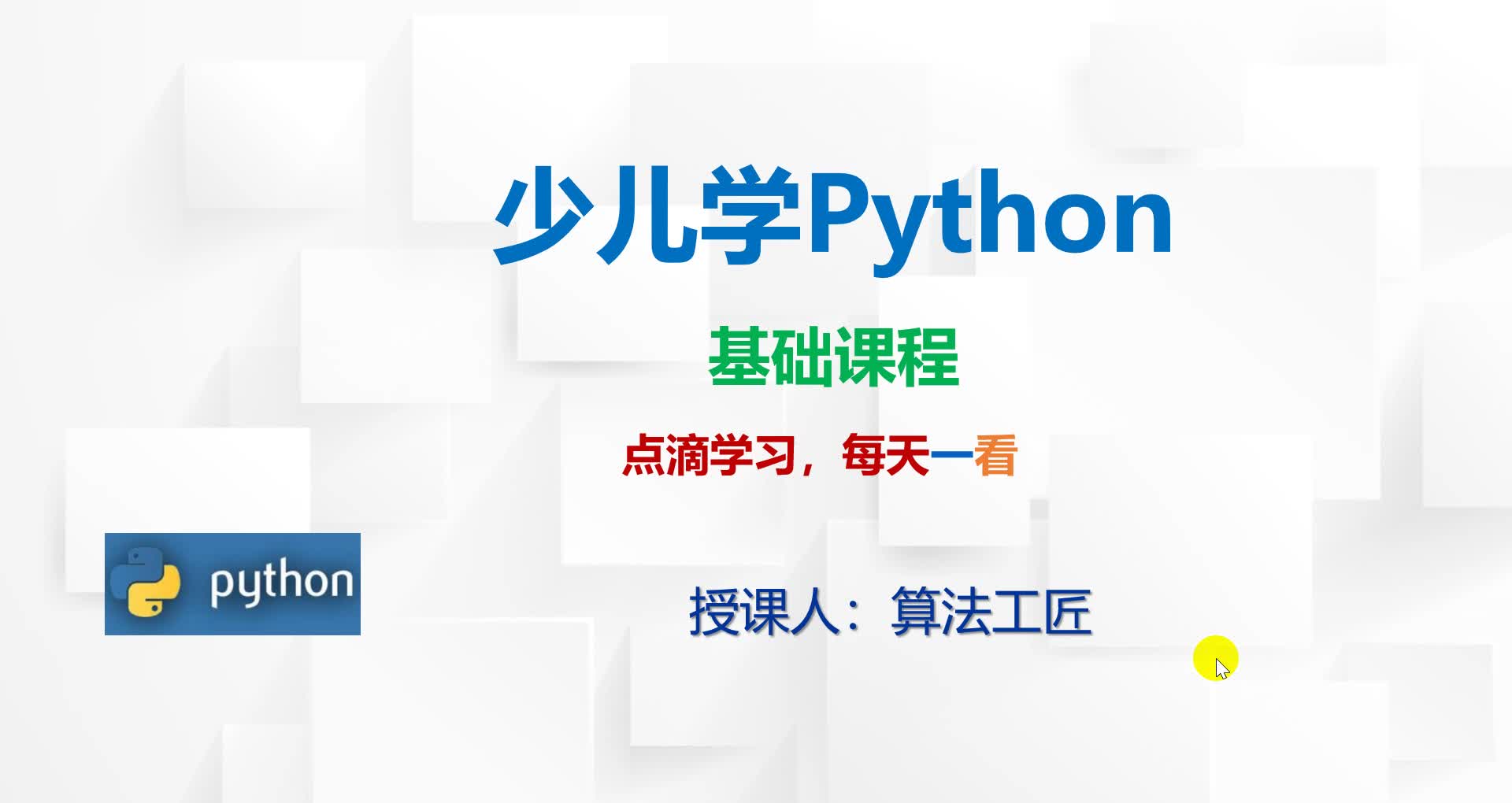 少儿学Python

基础课程

点滴学习，每天一看

python

授课人：算法工匠